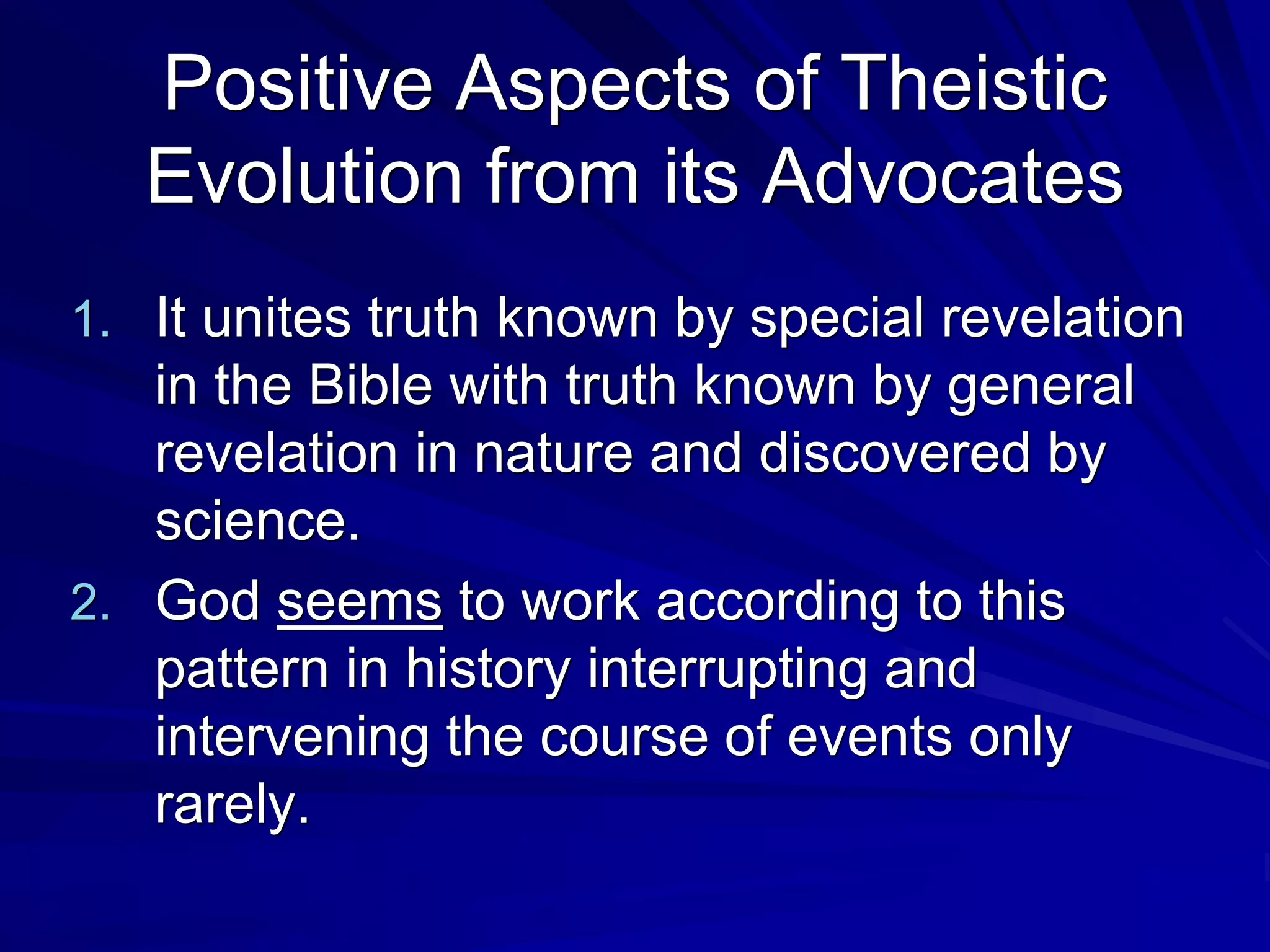 Positive Aspects of Theistic Evolution from its Advocates

1. It unites truth known by special revelation in the Bible with truth known by general revelation in nature and discovered by science.
2. God seems to work according to this pattern in history interrupting and intervening the course of events only rarely.